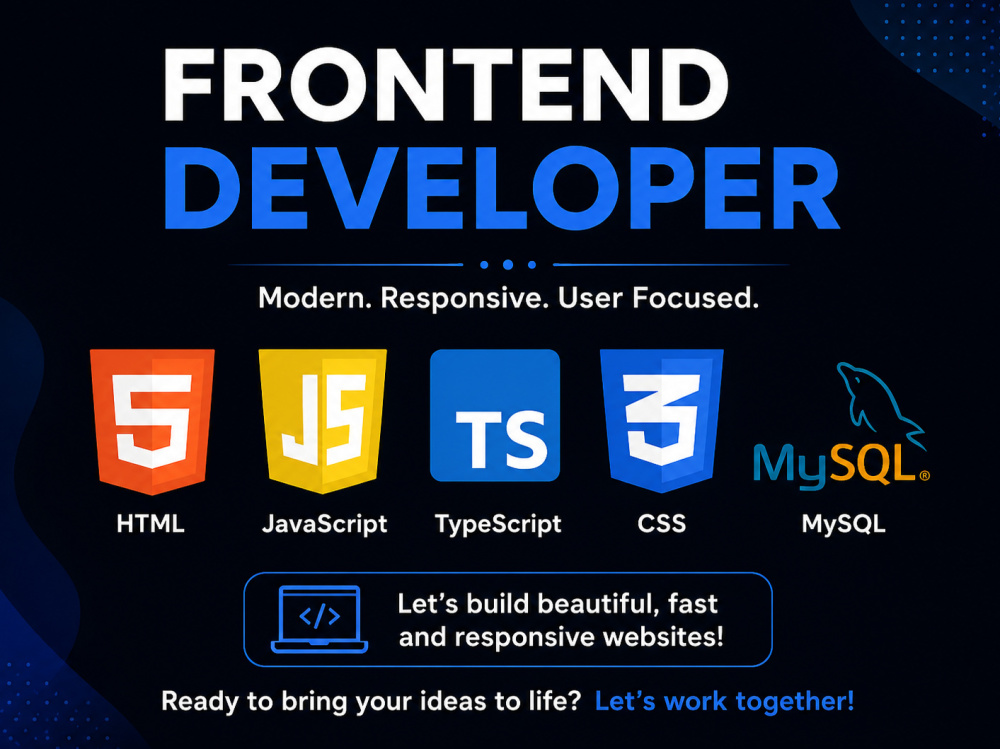 FRONTEND
DEVELOPER

Modern. Responsive. User Focused.

5
HTML

JS
JavaScript

TS
TypeScript

3
CSS

MySQL®
MySQL

</>

Let's build beautiful, fast and responsive websites!

Ready to bring your ideas to life? Let's work together!